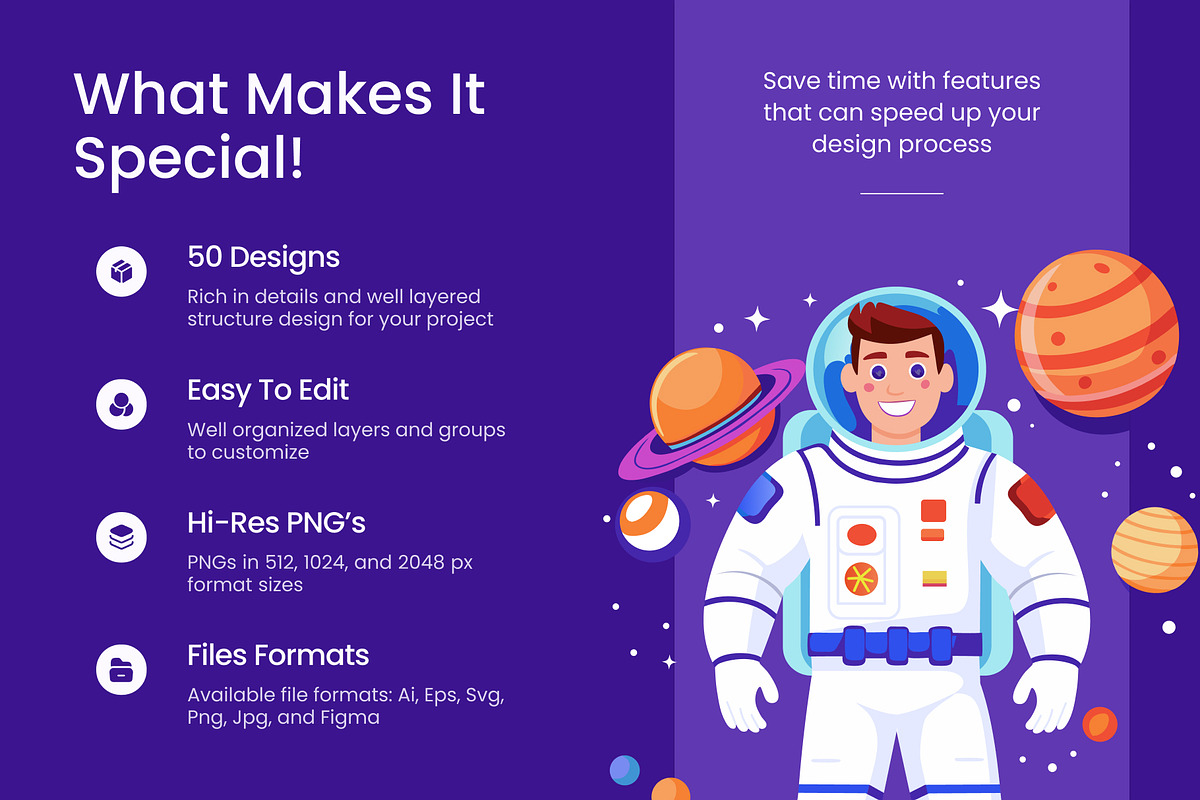 What Makes It Special!

50 Designs

Rich in details and well layered structure design for your project

Easy To Edit

Well organized layers and groups to customize

Hi-Res PNG's

PNGs in 512, 1024, and 2048 px format sizes

Files Formats

Available file formats: Ai, Eps, Svg, Png, Jpg, and Figma

Save time with features that can speed up your design process